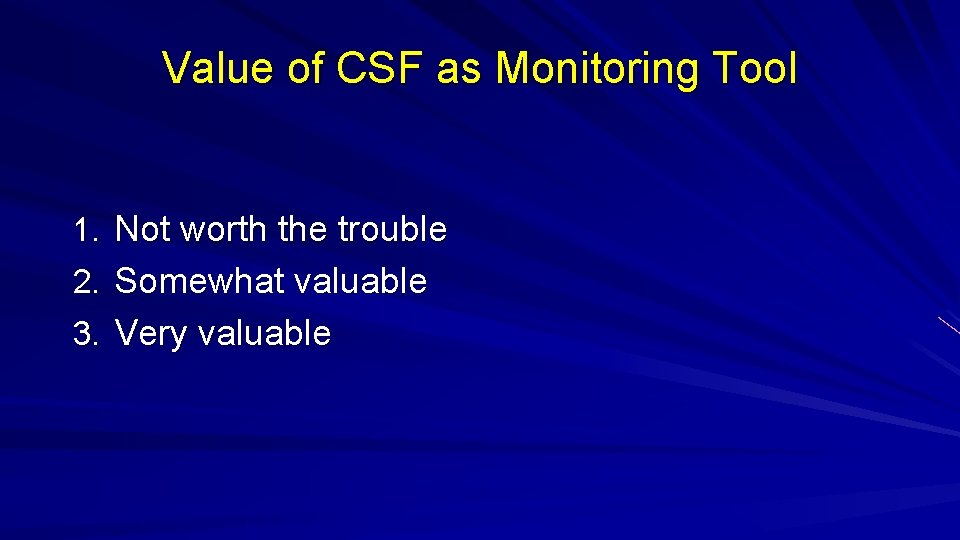 Value of CSF as Monitoring Tool

1. Not worth the trouble
2. Somewhat valuable
3. Very valuable